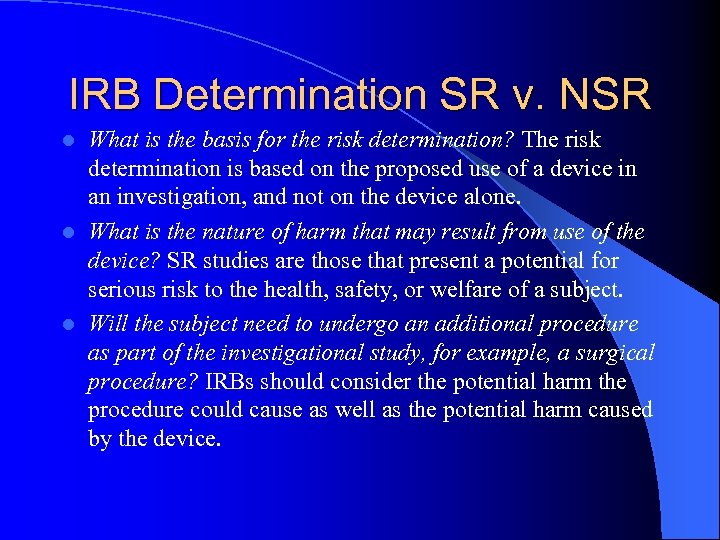 IRB Determination SR v. NSR

- What is the basis for the risk determination? The risk determination is based on the proposed use of a device in an investigation, and not on the device alone.
- What is the nature of harm that may result from use of the device? SR studies are those that present a potential for serious risk to the health, safety, or welfare of a subject.
- Will the subject need to undergo an additional procedure as part of the investigational study, for example, a surgical procedure? IRBs should consider the potential harm the procedure could cause as well as the potential harm caused by the device.